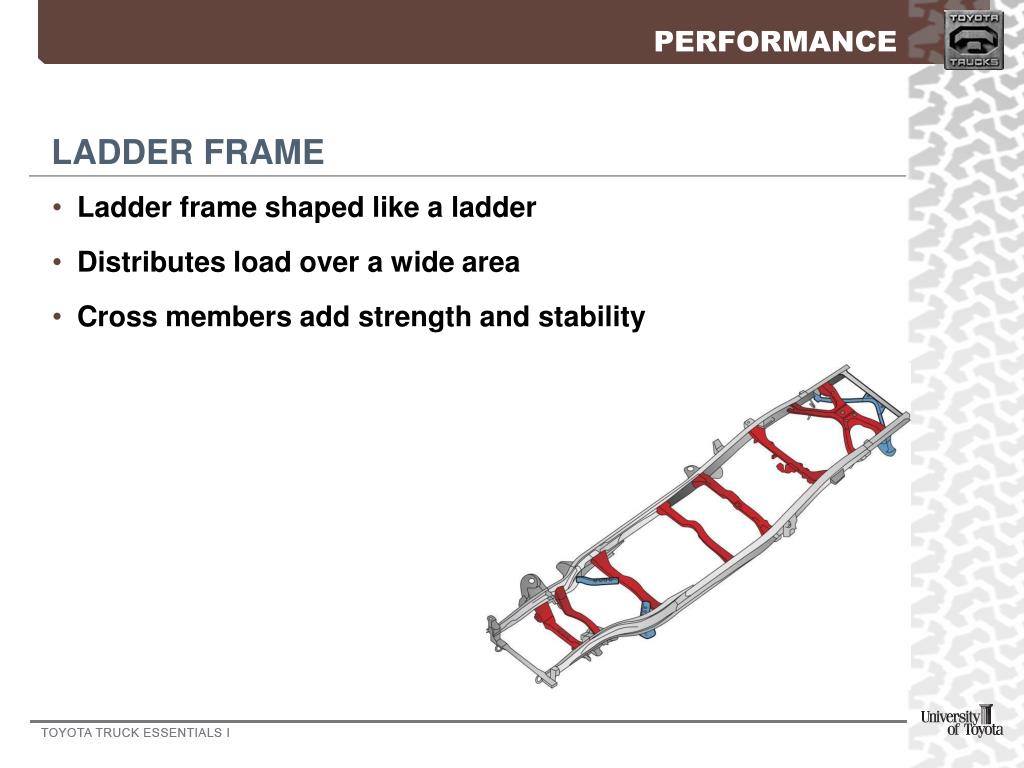 PERFORMANCE

TOYOTA TRUCKS

LADDER FRAME

• Ladder frame shaped like a ladder

• Distributes load over a wide area

• Cross members add strength and stability

TOYOTA TRUCK ESSENTIALS I

University of Toyota